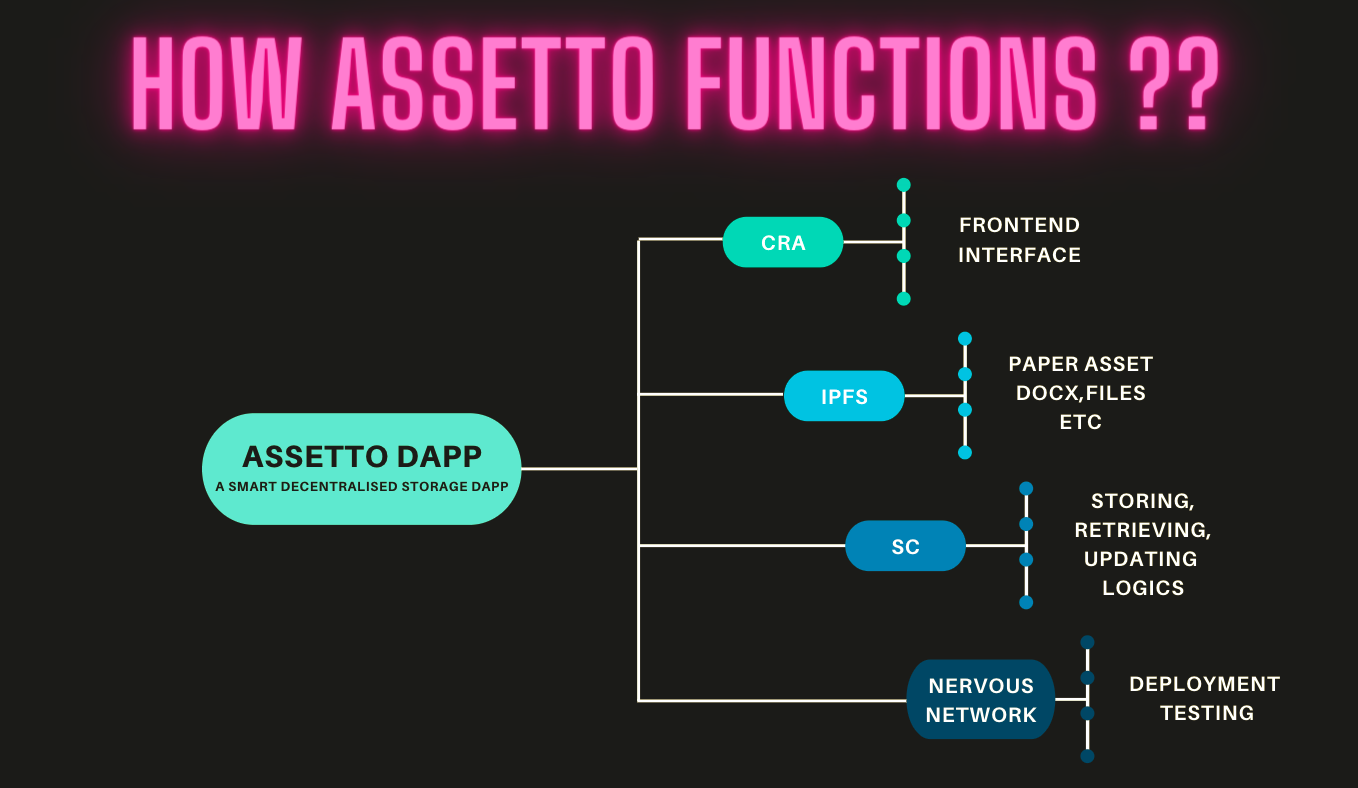 HOW ASSETTO FUNCTIONS ??

ASSETTO DAPP
A SMART DECENTRALISED STORAGE DAPP

CRA

FRONTEND INTERFACE

IPFS

PAPER ASSET DOCX,FILES ETC

SC

STORING, RETRIEVING, UPDATING LOGICS

NERVOUS NETWORK

DEPLOYMENT TESTING